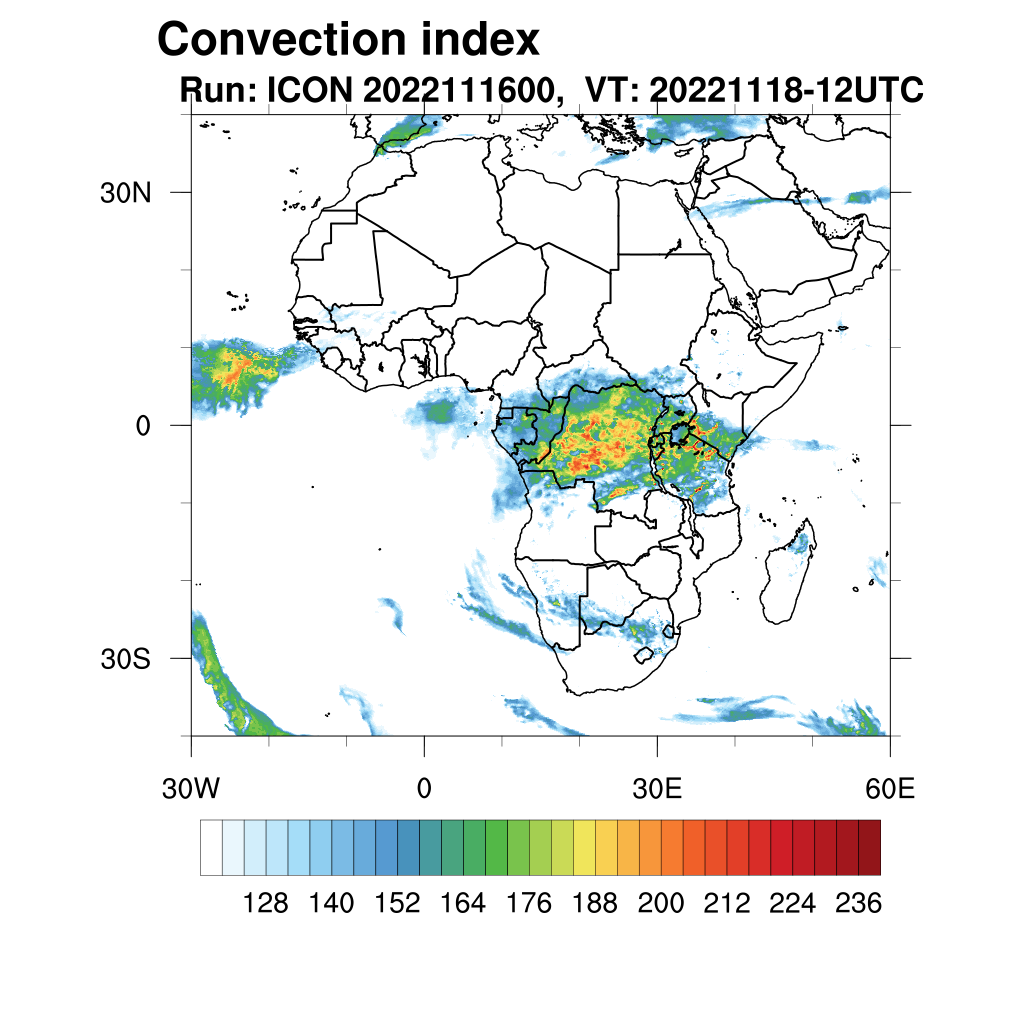 Convection index
Run: ICON 2022111600, VT: 20221118-12UTC

30N
0
30S

30W
0
30E
60E

128 140 152 164 176 188 200 212 224 236